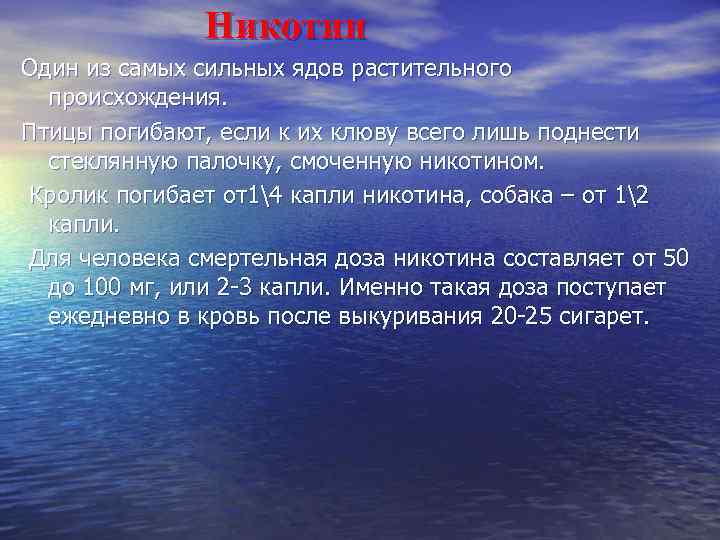 Никотин

Один из самых сильных ядов растительного происхождения.

Птицы погибают, если к их клюву всего лишь поднести стеклянную палочку, смоченную никотином.

Кролик погибает от1\4 капли никотина, собака – от 1\2 капли.

Для человека смертельная доза никотина составляет от 50 до 100 мг, или 2-3 капли. Именно такая доза поступает ежедневно в кровь после выкуривания 20-25 сигарет.